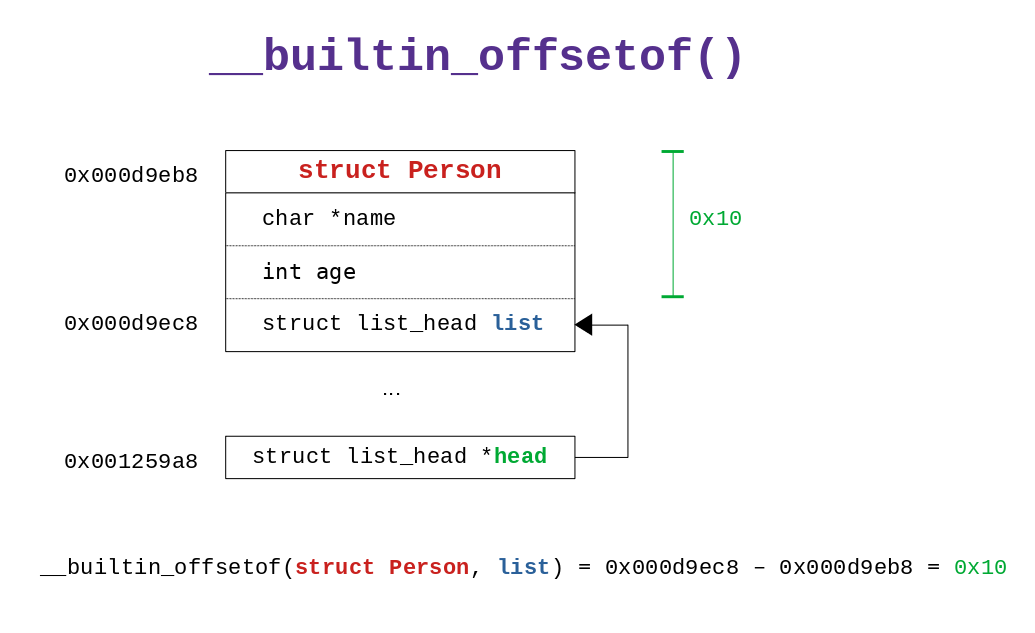 __builtin_offsetof()

0x000d9eb8

struct Person

char *name

int age

0x000d9ec8

struct list_head list

0x10

...

0x001259a8

struct list_head *head

__builtin_offsetof(struct Person, list) = 0x000d9ec8 – 0x000d9eb8 = 0x10